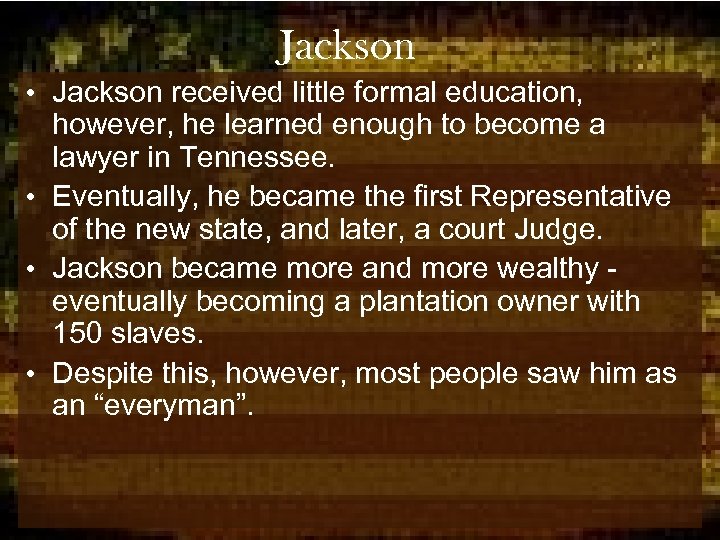 Jackson

• Jackson received little formal education, however, he learned enough to become a lawyer in Tennessee.
• Eventually, he became the first Representative of the new state, and later, a court Judge.
• Jackson became more and more wealthy - eventually becoming a plantation owner with 150 slaves.
• Despite this, however, most people saw him as an “everyman”.